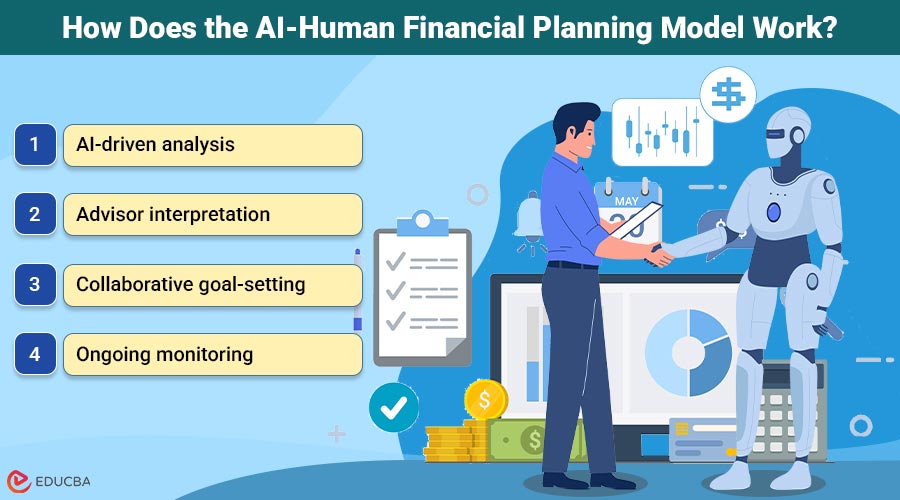 How Does the AI-Human Financial Planning Model Work?

1 AI-driven analysis

2 Advisor interpretation

3 Collaborative goal-setting

4 Ongoing monitoring

MAY

EDUCBA